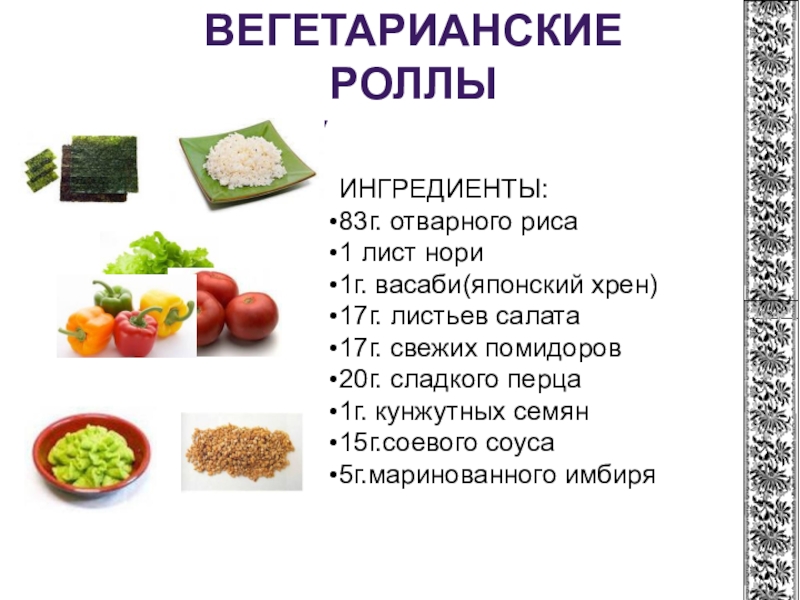 ВЕГЕТАРИАНСКИЕ РОЛЛЫ

ИНГРЕДИЕНТЫ:
•83г. отварного риса
•1 лист нори
•1г. васаби(японский хрен)
•17г. листьев салата
•17г. свежих помидоров
•20г. сладкого перца
•1г. кунжутных семян
•15г.соевого соуса
•5г.маринованного имбиря